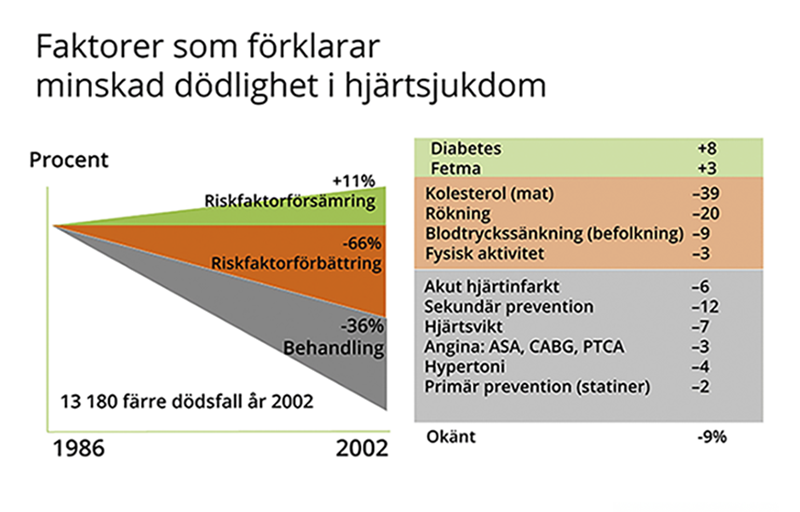 Faktorer som förklarar
minskad dödlighet i hjärtsjukdom

Procent

+11%
Riskfaktorförsämring

-66%
Riskfaktorförbättring

-36%
Behandling

13 180 färre dödsfall år 2002

1986

2002

| | |
|---|---|
| Diabetes | +8 |
| Fetma | +3 |
| Kolesterol (mat) | –39 |
| Rökning | –20 |
| Blodtryckssänkning (befolkning) | –9 |
| Fysisk aktivitet | –3 |
| Akut hjärtinfarkt | –6 |
| Sekundär prevention | –12 |
| Hjärtsvikt | –7 |
| Angina: ASA, CABG, PTCA | –3 |
| Hypertoni | –4 |
| Primär prevention (statiner) | –2 |
| Okänt | -9% |